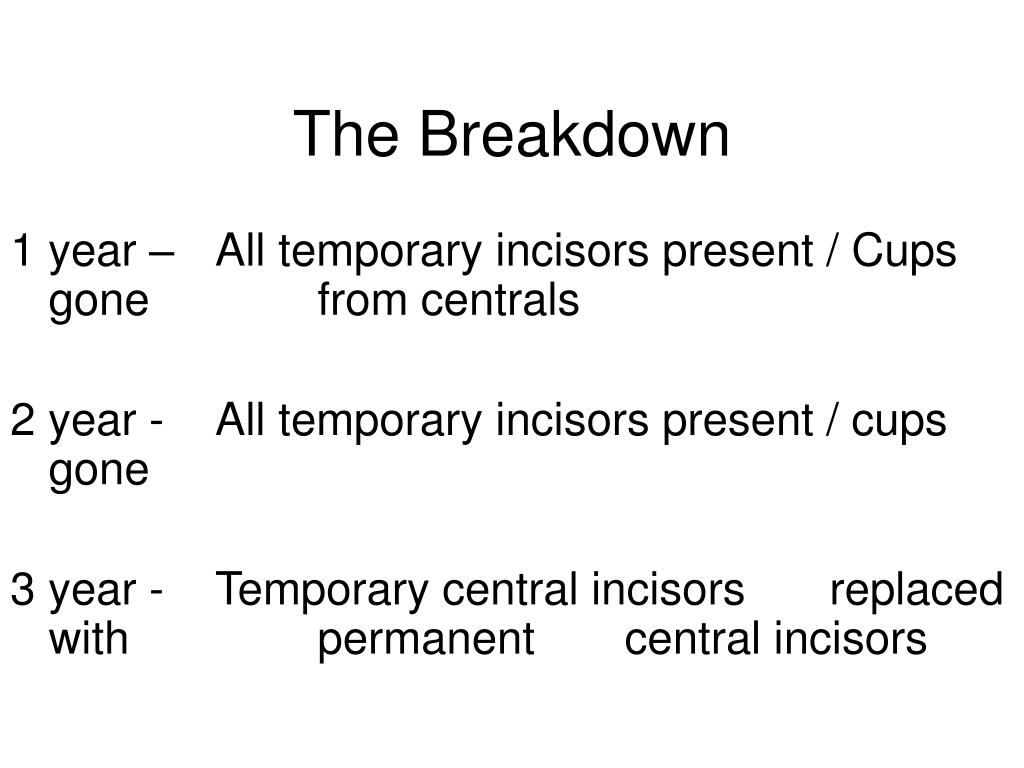 The Breakdown

1 year – All temporary incisors present / Cups gone from centrals

2 year - All temporary incisors present / cups gone

3 year - Temporary central incisors replaced with permanent central incisors